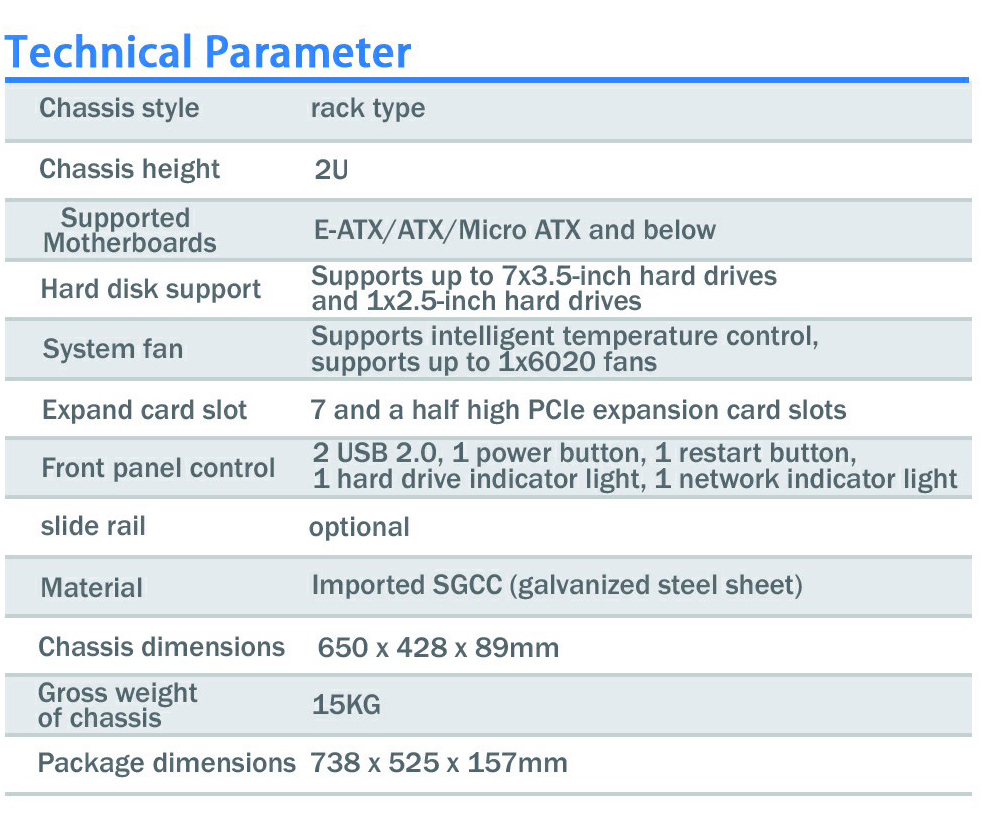 Technical Parameter

| | |
|---|---|
| Chassis style | rack type |
| Chassis height | 2U |
| Supported Motherboards | E-ATX/ATX/Micro ATX and below |
| Hard disk support | Supports up to 7x3.5-inch hard drives and 1x2.5-inch hard drives |
| System fan | Supports intelligent temperature control, supports up to 1x6020 fans |
| Expand card slot | 7 and a half high PCIe expansion card slots |
| Front panel control | 2 USB 2.0, 1 power button, 1 restart button, 1 hard drive indicator light, 1 network indicator light |
| slide rail | optional |
| Material | Imported SGCC (galvanized steel sheet) |
| Chassis dimensions | 650 x 428 x 89mm |
| Gross weight of chassis | 15KG |
| Package dimensions | 738 x 525 x 157mm |